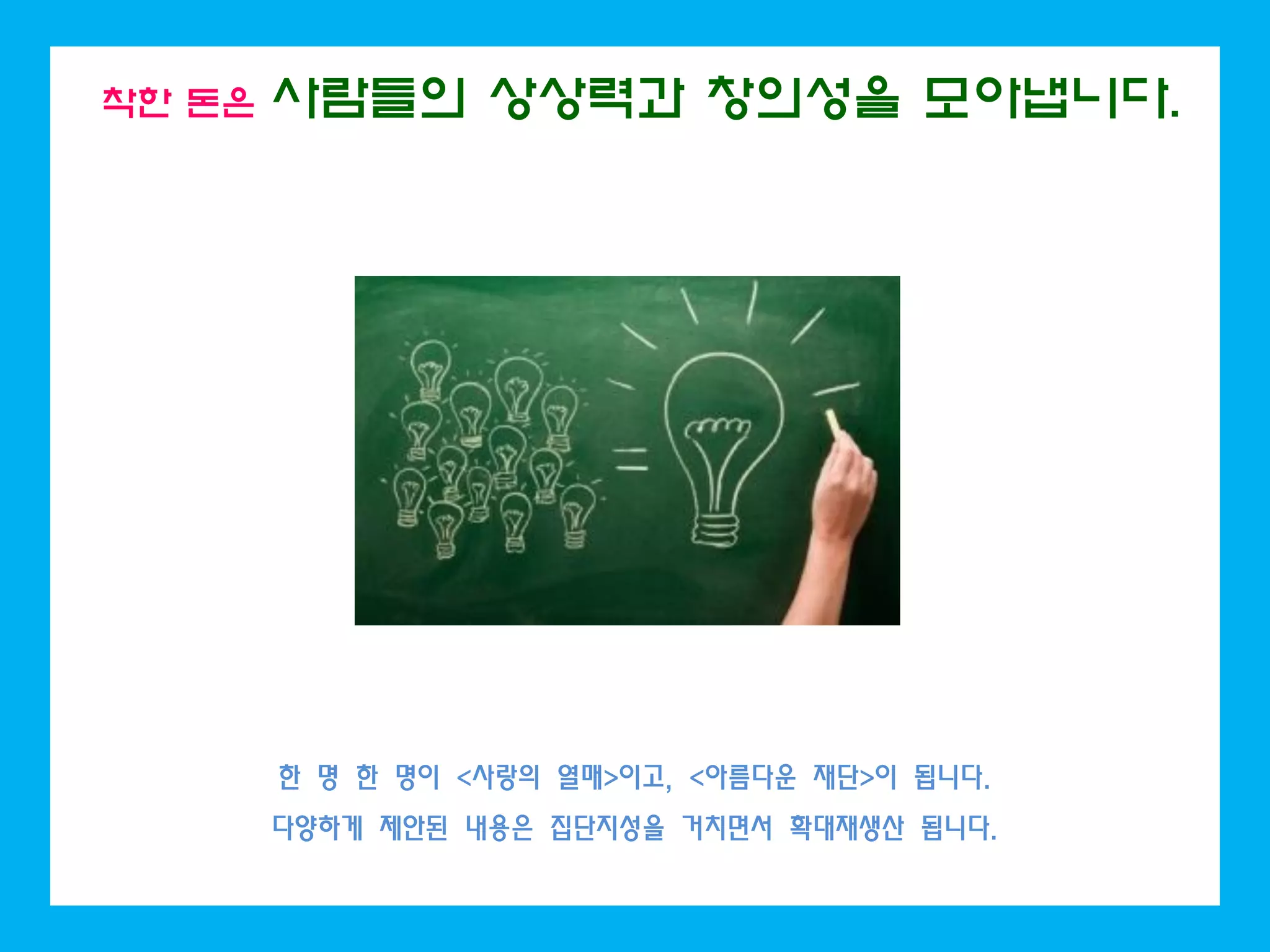 착한 돈은 사람들의 상상력과 창의성을 모아냅니다.

한 명 한 명이 <사랑의 열매>이고, <아름다운 재단>이 됩니다.
다양하게 제안된 내용은 집단지성을 거치면서 확대재생산 됩니다.